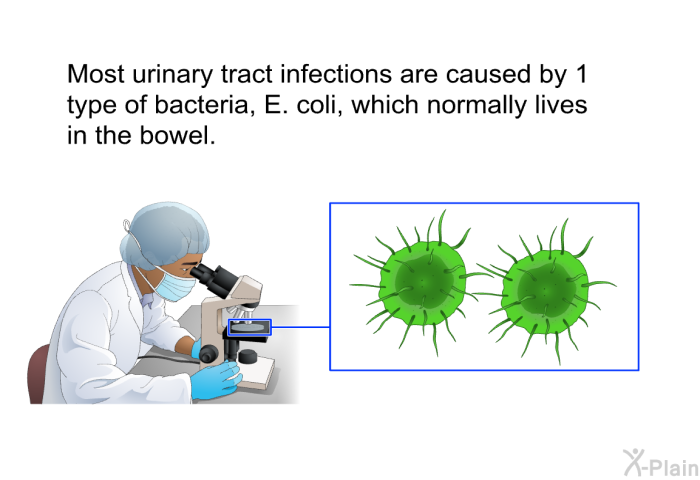 Most urinary tract infections are caused by 1 type of bacteria, E. coli, which normally lives in the bowel.

X-Plain